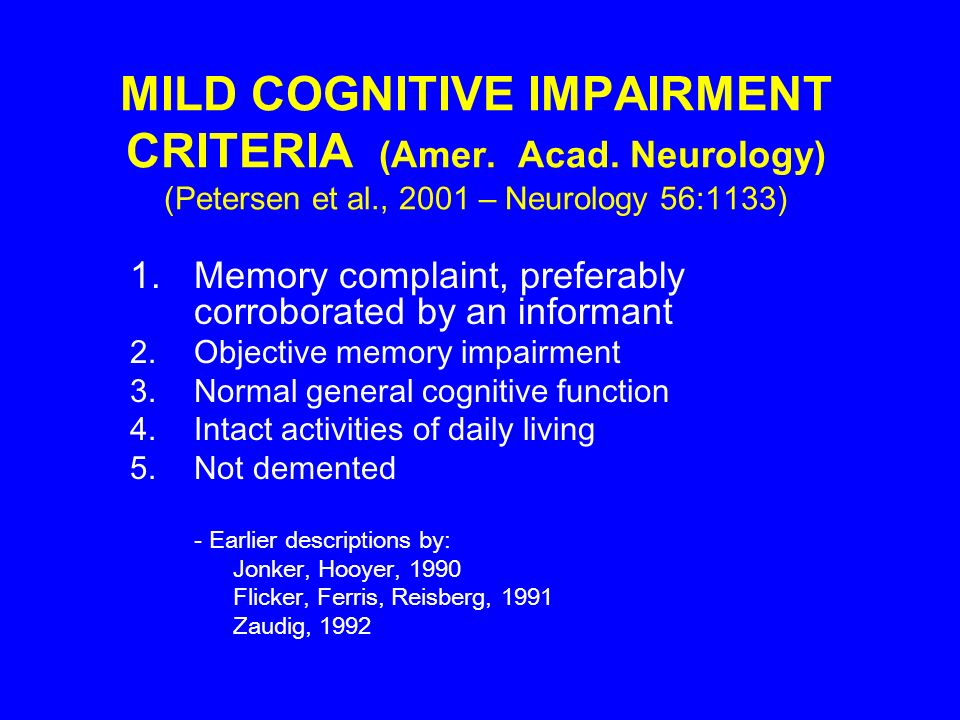 MILD COGNITIVE IMPAIRMENT CRITERIA (Amer. Acad. Neurology)
(Petersen et al., 2001 – Neurology 56:1133)

1. Memory complaint, preferably corroborated by an informant
2. Objective memory impairment
3. Normal general cognitive function
4. Intact activities of daily living
5. Not demented

- Earlier descriptions by:
Jonker, Hooyer, 1990
Flicker, Ferris, Reisberg, 1991
Zaudig, 1992